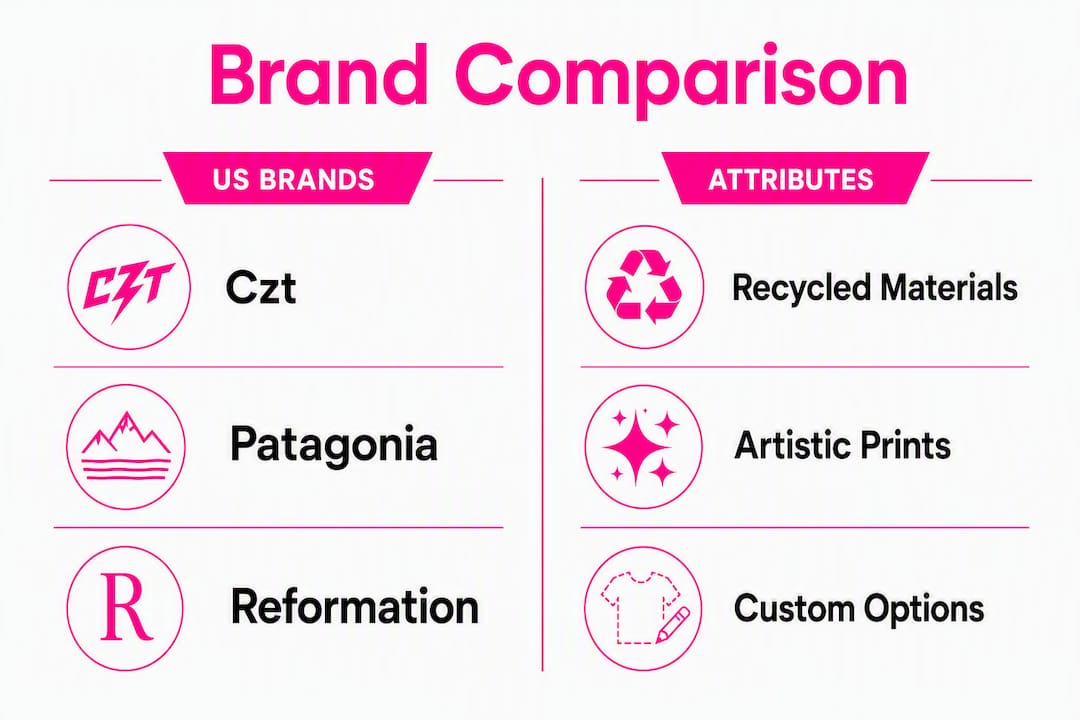 Brand Comparison

US BRANDS

CZT

Czt

Patagonia

R

Reformation

ATTRIBUTES

Recycled Materials

Artistic Prints

Custom Options